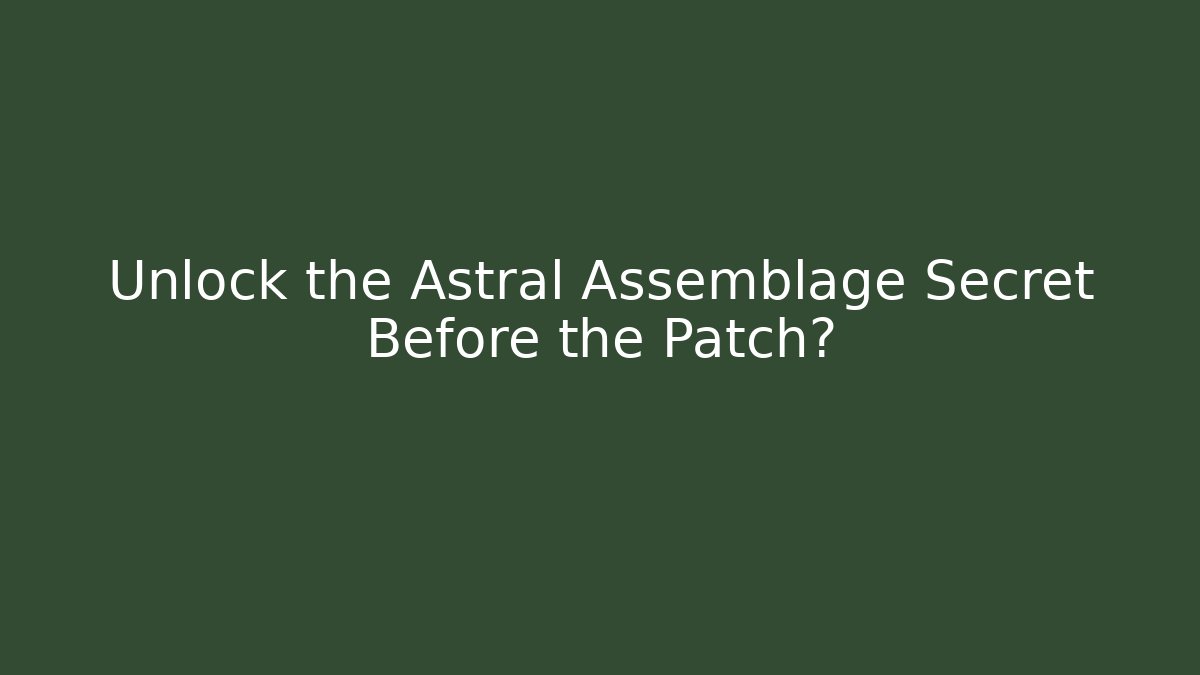 Unlock the Astral Assemblage Secret Before the Patch?